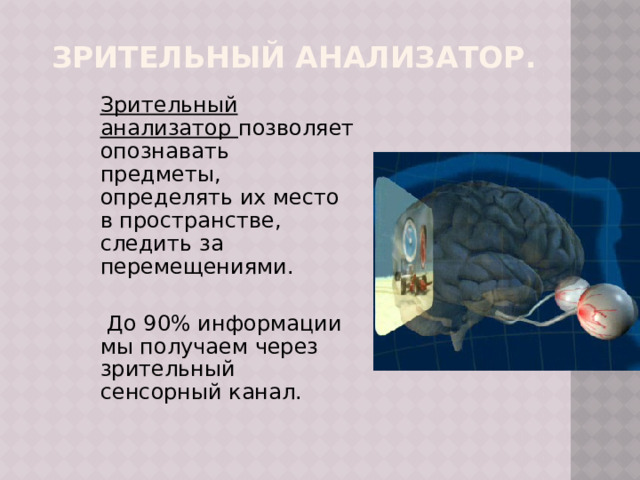 ЗРИТЕЛЬНЫЙ АНАЛИЗАТОР.

Зрительный анализатор позволяет опознавать предметы, определять их место в пространстве, следить за перемещениями.

До 90% информации мы получаем через зрительный сенсорный канал.